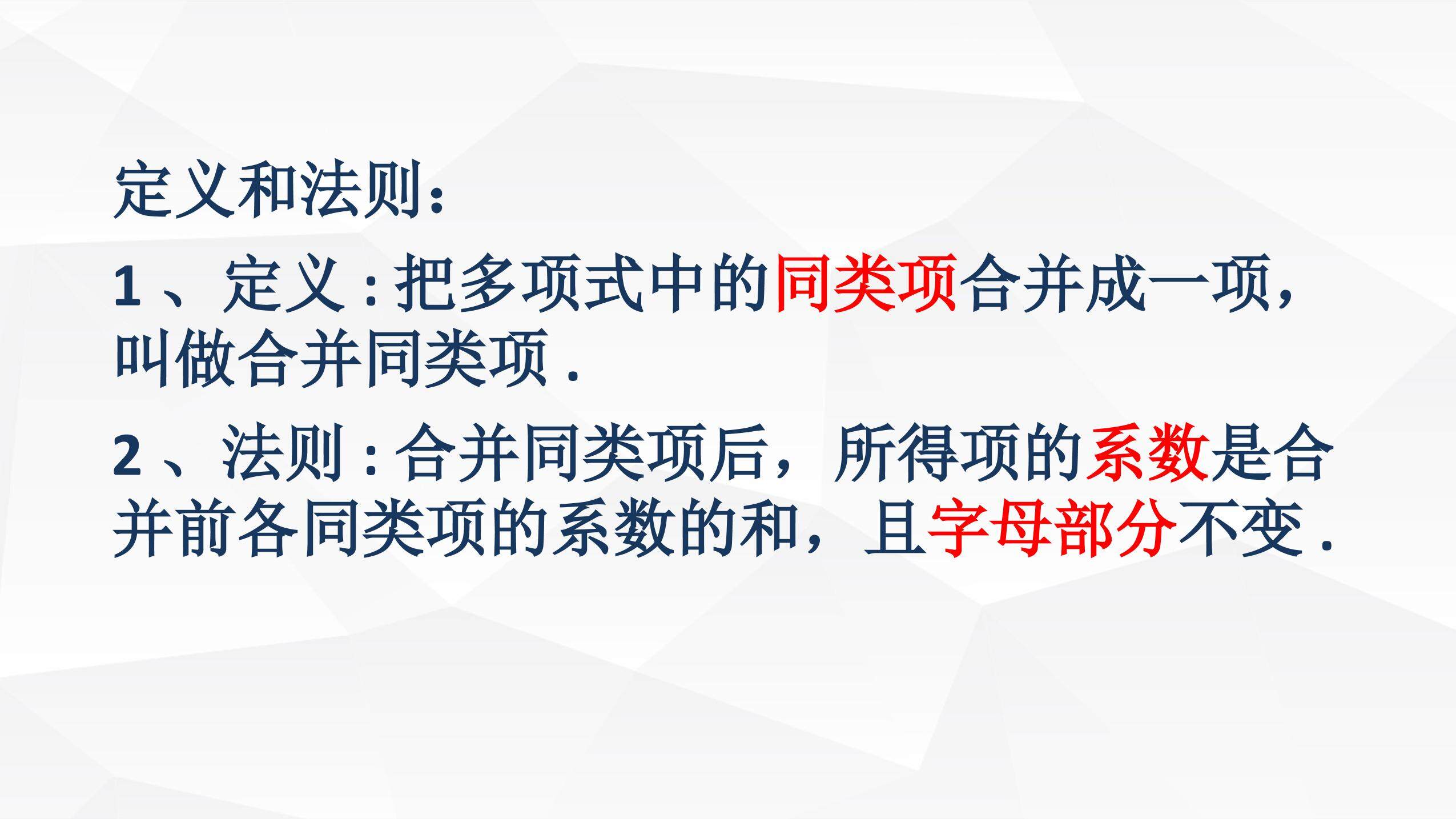 定义和法则：

1、定义：把多项式中的同类项合并成一项，叫做合并同类项.

2、法则：合并同类项后，所得项的系数是合并前各同类项的系数的和，且字母部分不变.